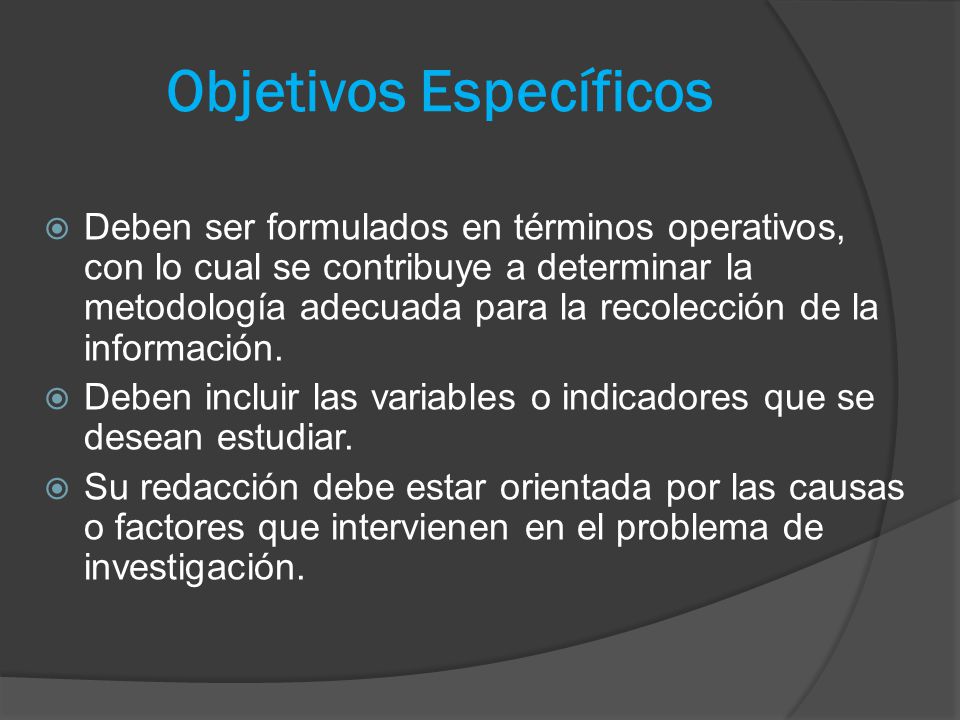 Objetivos Específicos

Deben ser formulados en términos operativos, con lo cual se contribuye a determinar la metodología adecuada para la recolección de la información.

Deben incluir las variables o indicadores que se desean estudiar.

Su redacción debe estar orientada por las causas o factores que intervienen en el problema de investigación.